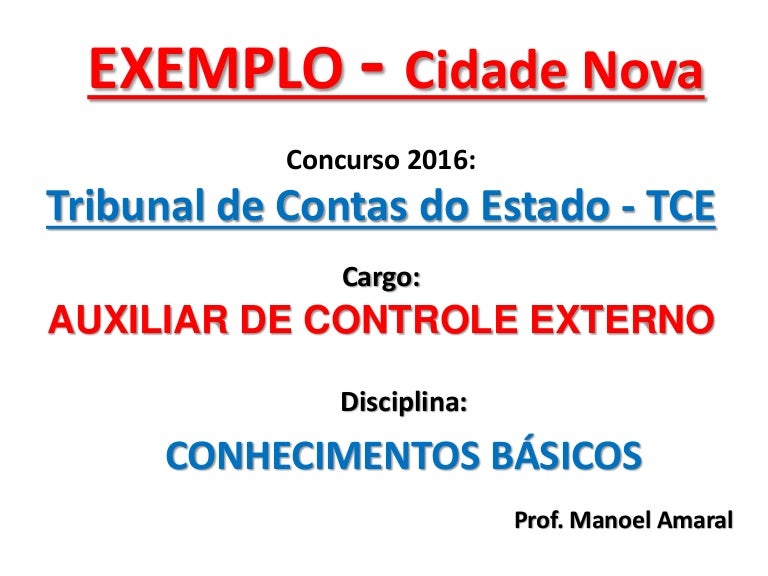 EXEMPLO - Cidade Nova

Concurso 2016:

Tribunal de Contas do Estado - TCE

Cargo:

AUXILIAR DE CONTROLE EXTERNO

Disciplina:

CONHECIMENTOS BÁSICOS

Prof. Manoel Amaral